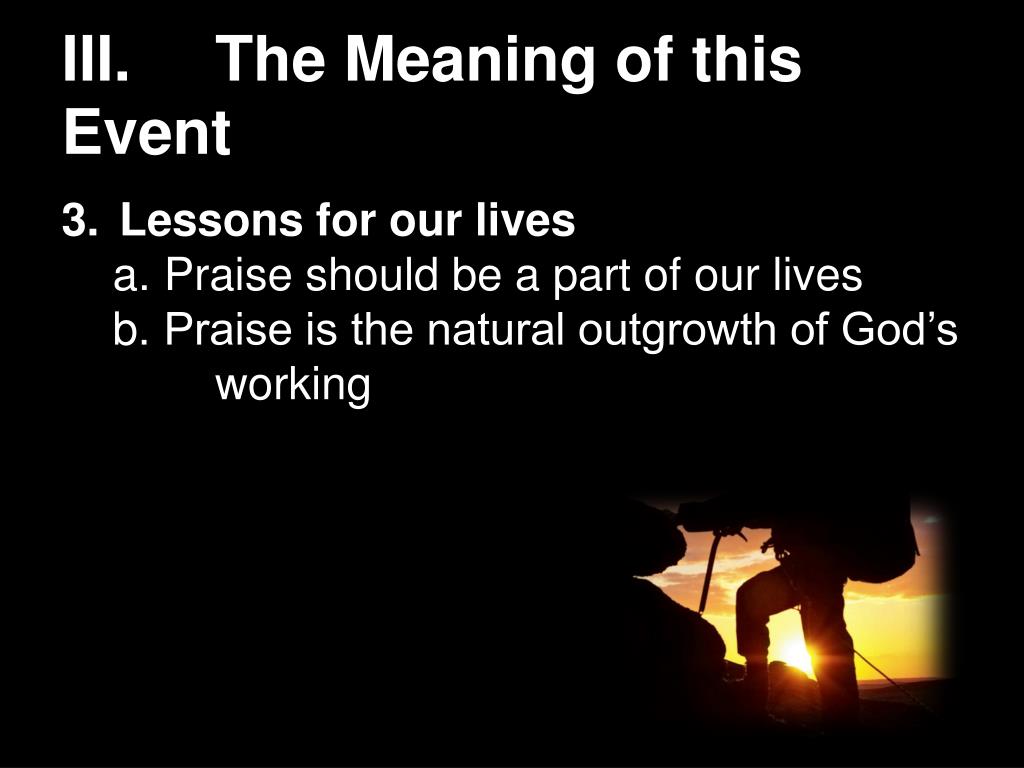 III. The Meaning of this Event

3. Lessons for our lives

a. Praise should be a part of our lives

b. Praise is the natural outgrowth of God’s working